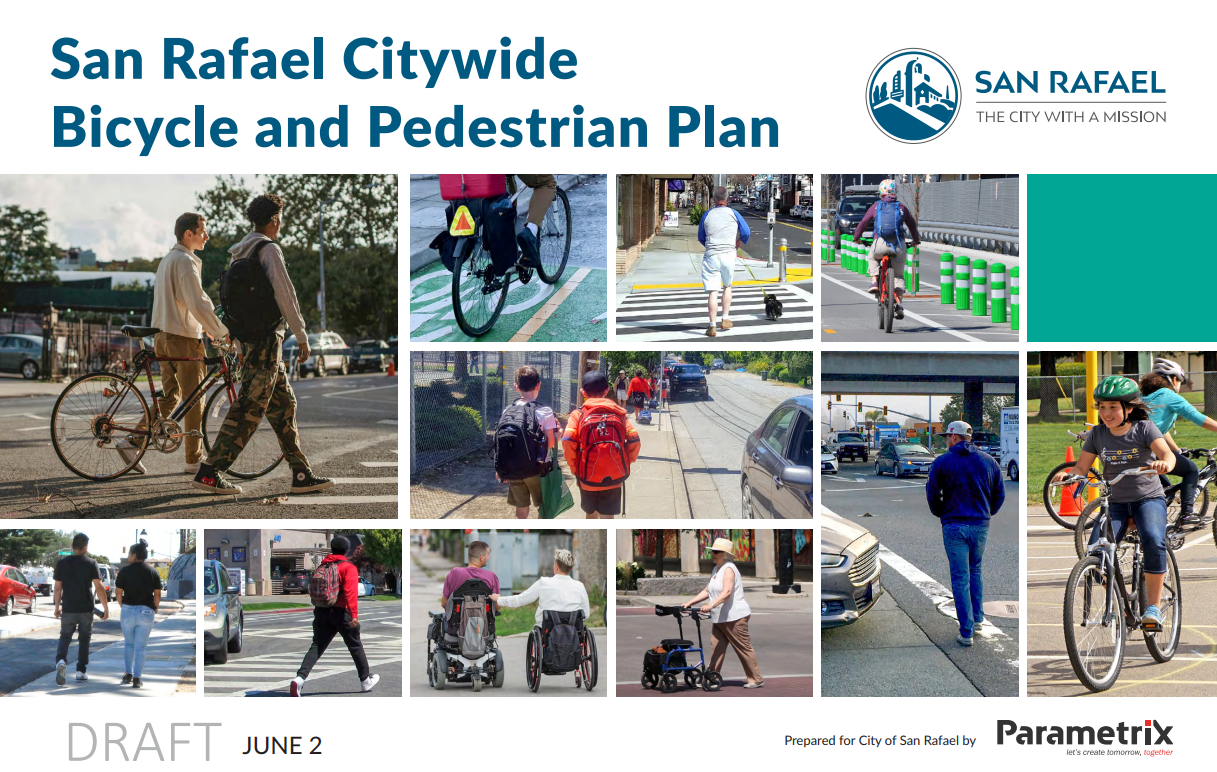 San Rafael Citywide Bicycle and Pedestrian Plan

SAN RAFAEL
THE CITY WITH A MISSION

DRAFT JUNE 2

Prepared for City of San Rafael by

Parametrix
let's create tomorrow, together